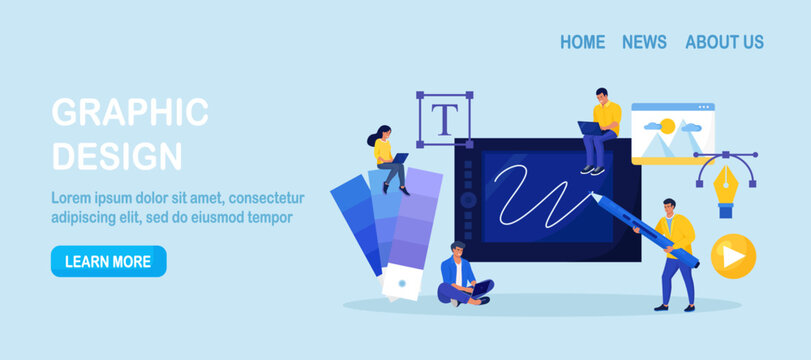 HOME NEWS ABOUT US

GRAPHIC DESIGN

Lorem ipsum dolor sit amet, consectetur adipiscing elit, sed do eiusmod tempor

LEARN MORE

T